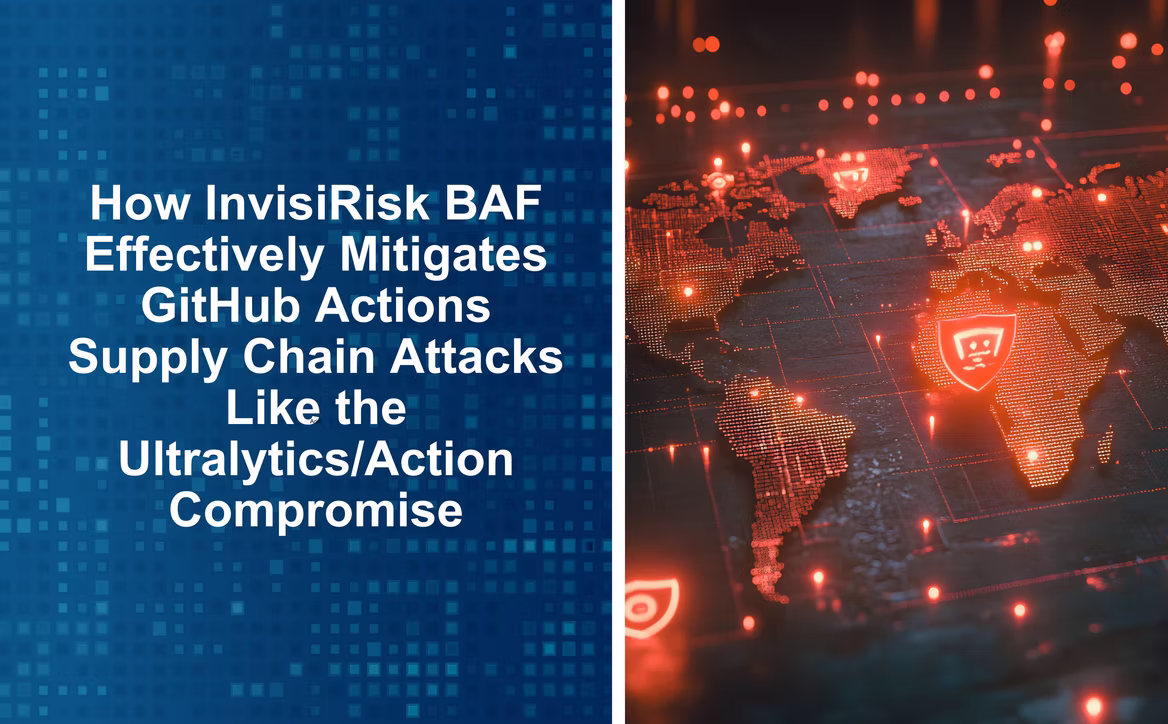 How InvisiRisk BAF Effectively Mitigates GitHub Actions Supply Chain Attacks Like the Ultralytics/Action Compromise